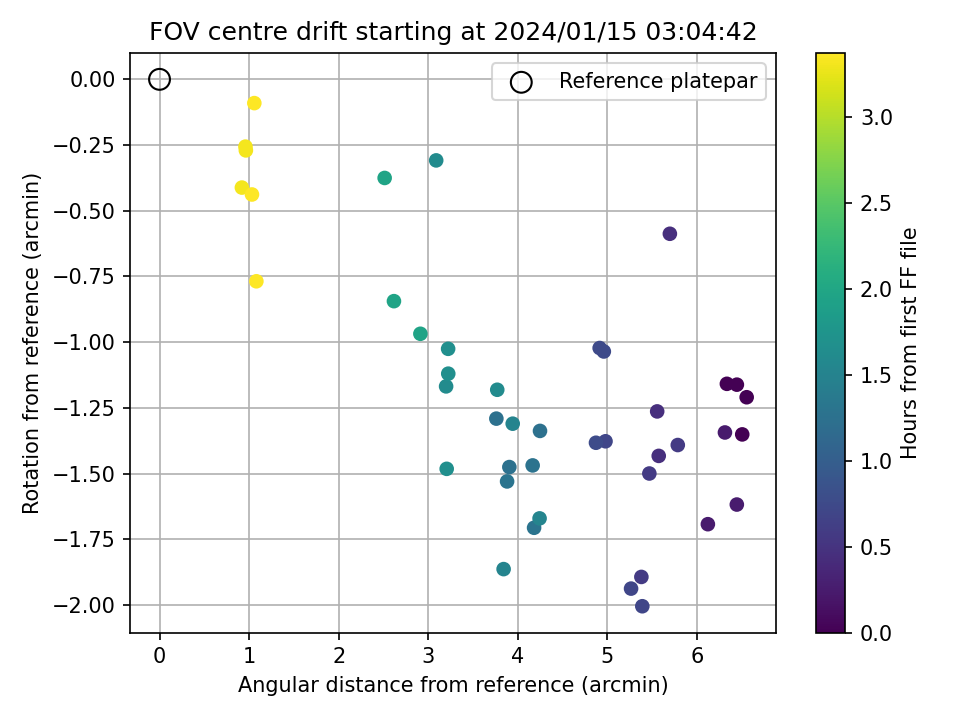 FOV centre drift starting at 2024/01/15 03:04:42

Reference platepar

Rotation from reference (arcmin)

0.00
−0.25
−0.50
−0.75
−1.00
−1.25
−1.50
−1.75
−2.00

0
1
2
3
4
5
6

Angular distance from reference (arcmin)

Hours from first FF file

3.0
2.5
2.0
1.5
1.0
0.5
0.0